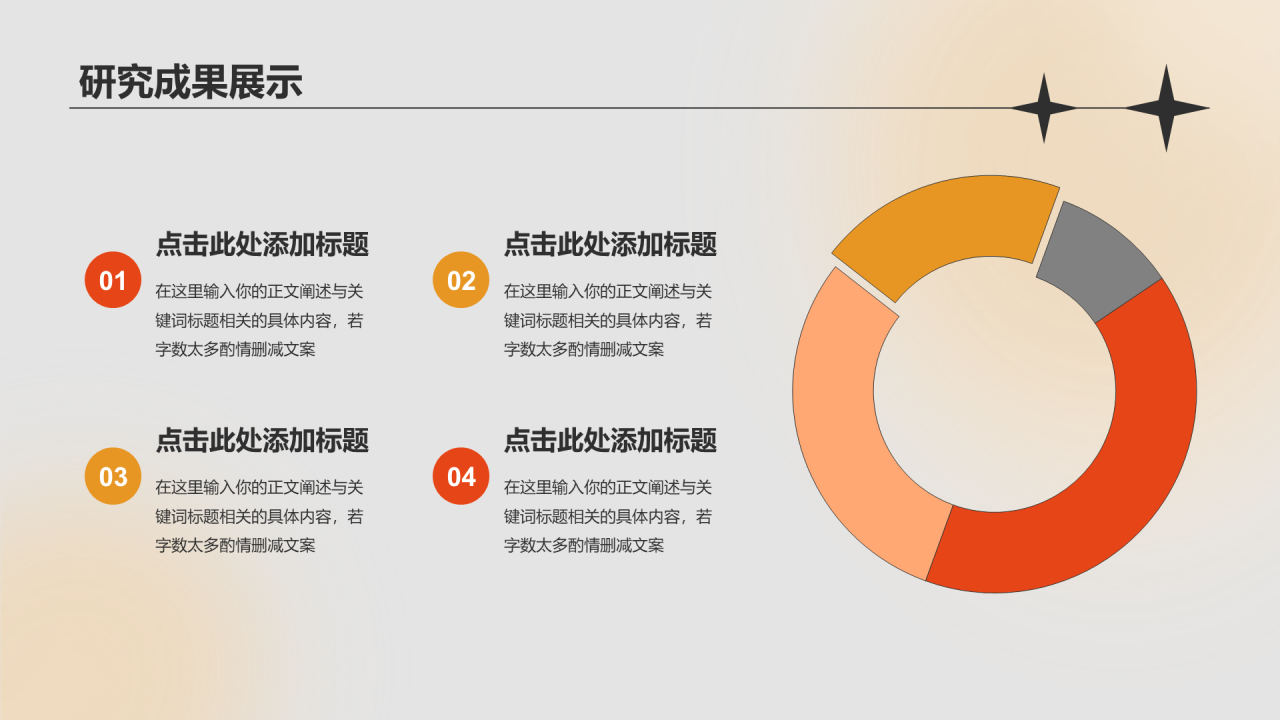 研究成果展示

01

点击此处添加标题

在这里输入你的正文阐述与关键词标题相关的具体内容，若字数太多酌情删减文案

02

点击此处添加标题

在这里输入你的正文阐述与关键词标题相关的具体内容，若字数太多酌情删减文案

03

点击此处添加标题

在这里输入你的正文阐述与关键词标题相关的具体内容，若字数太多酌情删减文案

04

点击此处添加标题

在这里输入你的正文阐述与关键词标题相关的具体内容，若字数太多酌情删减文案